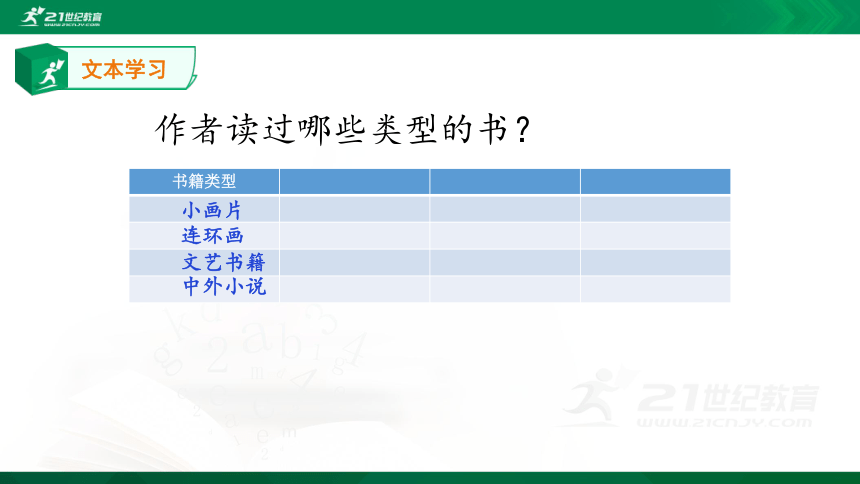 21世纪教育
WWW.21CNJY.COM

文本学习

作者读过哪些类型的书？

| 书籍类型 | | | |
|---|---|---|---|
| 小画片 | | | |
| 连环画 | | | |
| 文艺书籍 | | | |
| 中外小说 | | | |

21世纪教育
WWW.21CNJY.COM